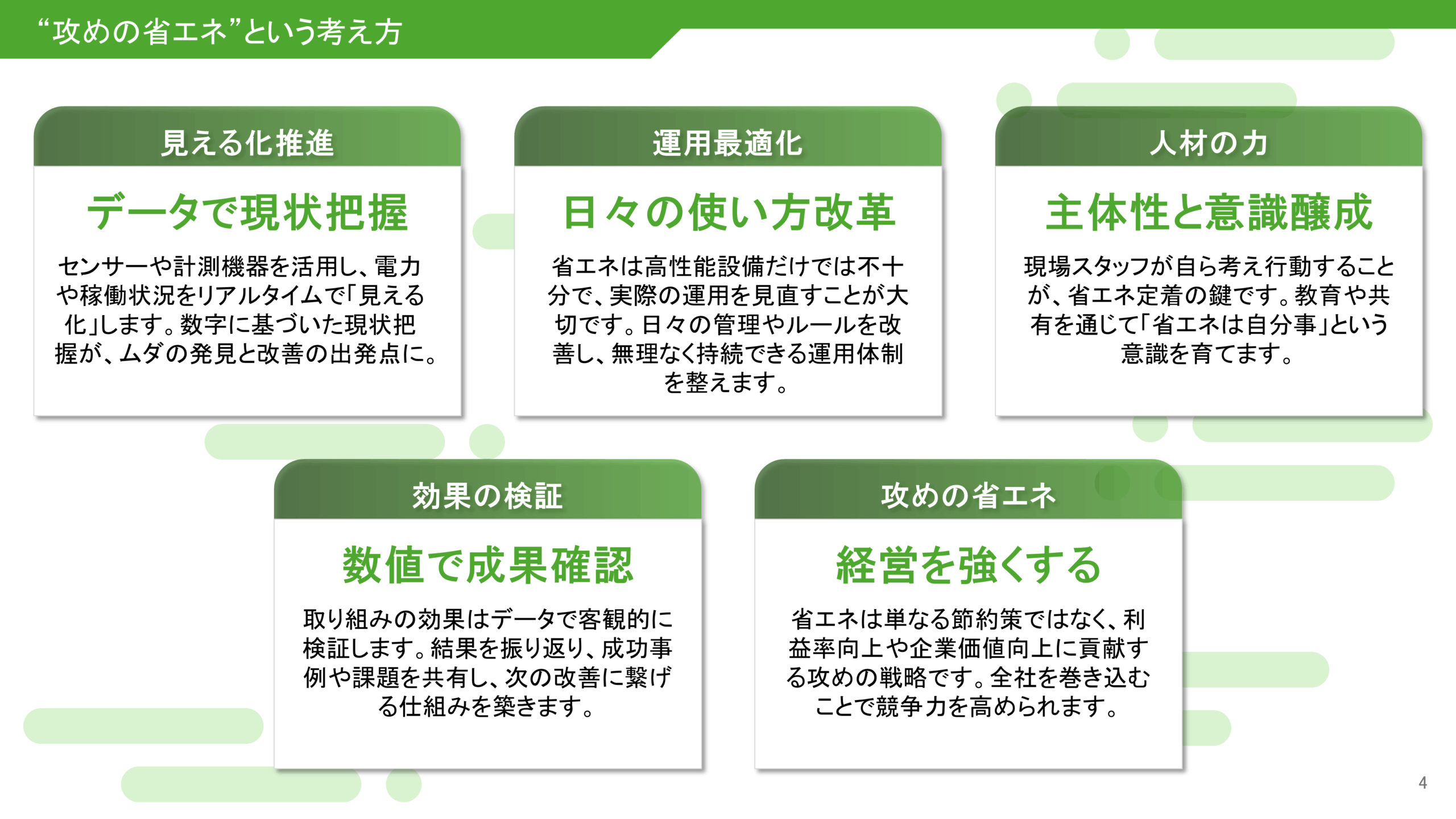 “攻めの省エネ”という考え方

見える化推進

データで現状把握

センサーや計測機器を活用し、電力や稼働状況をリアルタイムで「見える化」します。数字に基づいた現状把握が、ムダの発見と改善の出発点に。

運用最適化

日々の使い方改革

省エネは高性能設備だけでは不十分で、実際の運用を見直すことが大切です。日々の管理やルールを改善し、無理なく持続できる運用体制を整えます。

人材の力

主体性と意識醸成

現場スタッフが自ら考え行動することが、省エネ定着の鍵です。教育や共有を通じて「省エネは自分事」という意識を育てます。

効果の検証

数値で成果確認

取り組みの効果はデータで客観的に検証します。結果を振り返り、成功事例や課題を共有し、次の改善に繋げる仕組みを築きます。

攻めの省エネ

経営を強くする

省エネは単なる節約策ではなく、利益率向上や企業価値向上に貢献する攻めの戦略です。全社を巻き込むことで競争力を高められます。

4